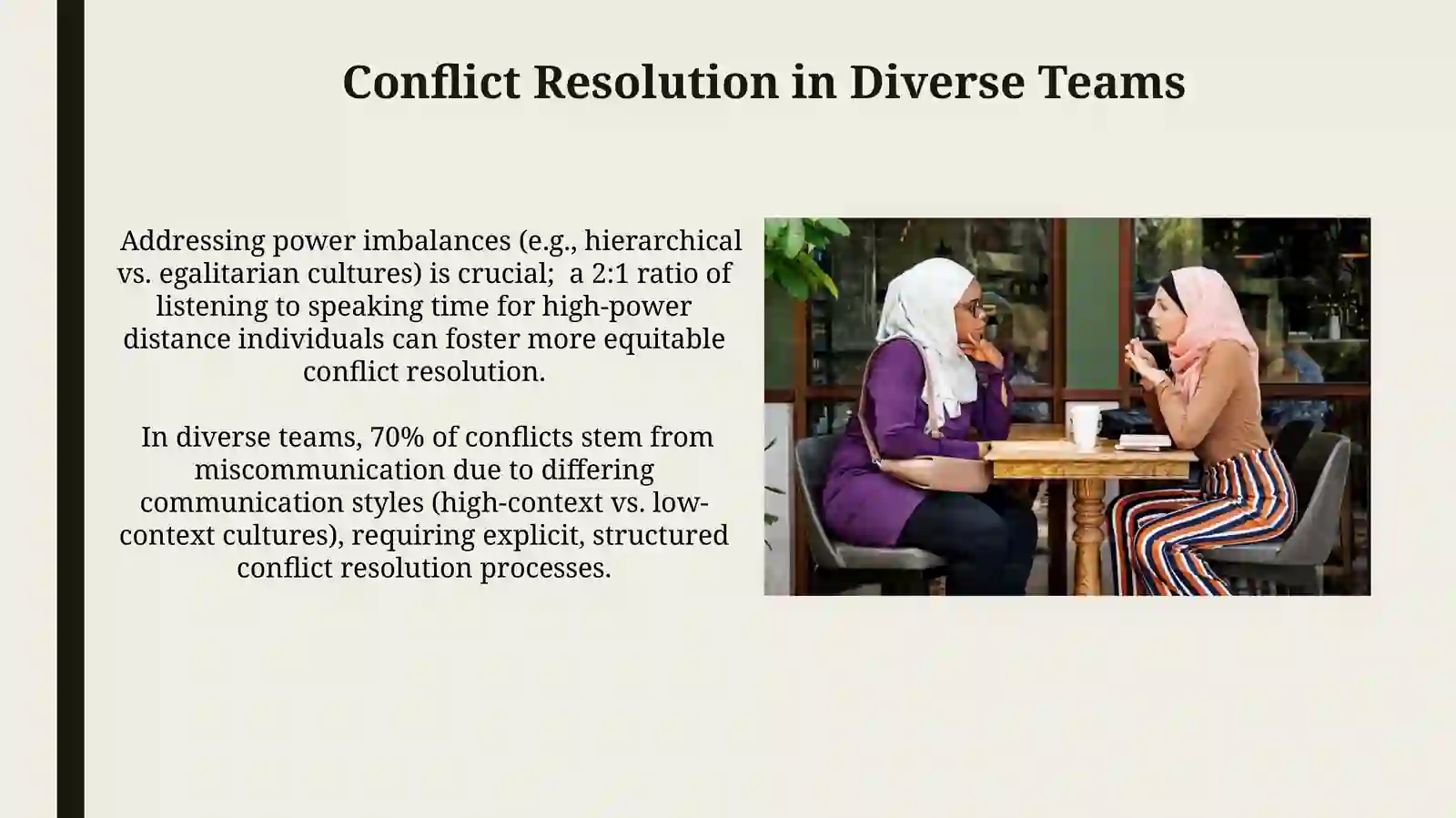 Conflict Resolution in Diverse Teams

Addressing power imbalances (e.g., hierarchical vs. egalitarian cultures) is crucial; a 2:1 ratio of listening to speaking time for high-power distance individuals can foster more equitable conflict resolution.

In diverse teams, 70% of conflicts stem from miscommunication due to differing communication styles (high-context vs. low-context cultures), requiring explicit, structured conflict resolution processes.